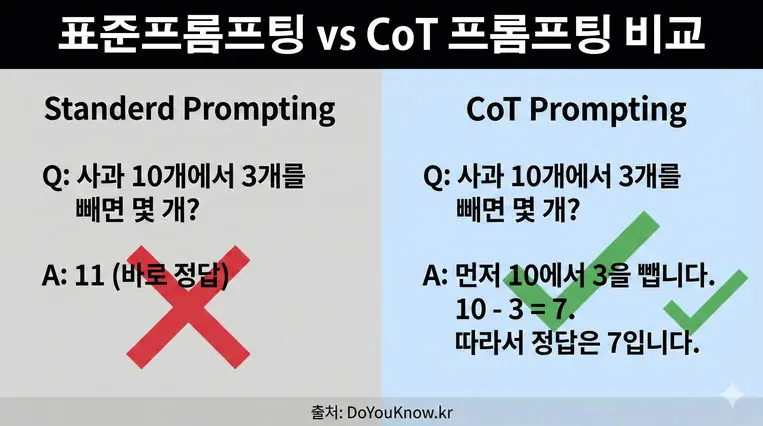 표준프롬프팅 vs CoT 프롬프팅 비교

Standerd Prompting

Q: 사과 10개에서 3개를 빼면 몇 개?

A: 11 (바로 정답)

CoT Prompting

Q: 사과 10개에서 3개를 빼면 몇 개?

A: 먼저 10에서 3을 뺍니다. 10 - 3 = 7. 따라서 정답은 7입니다.

출처: DoYouKnow.kr